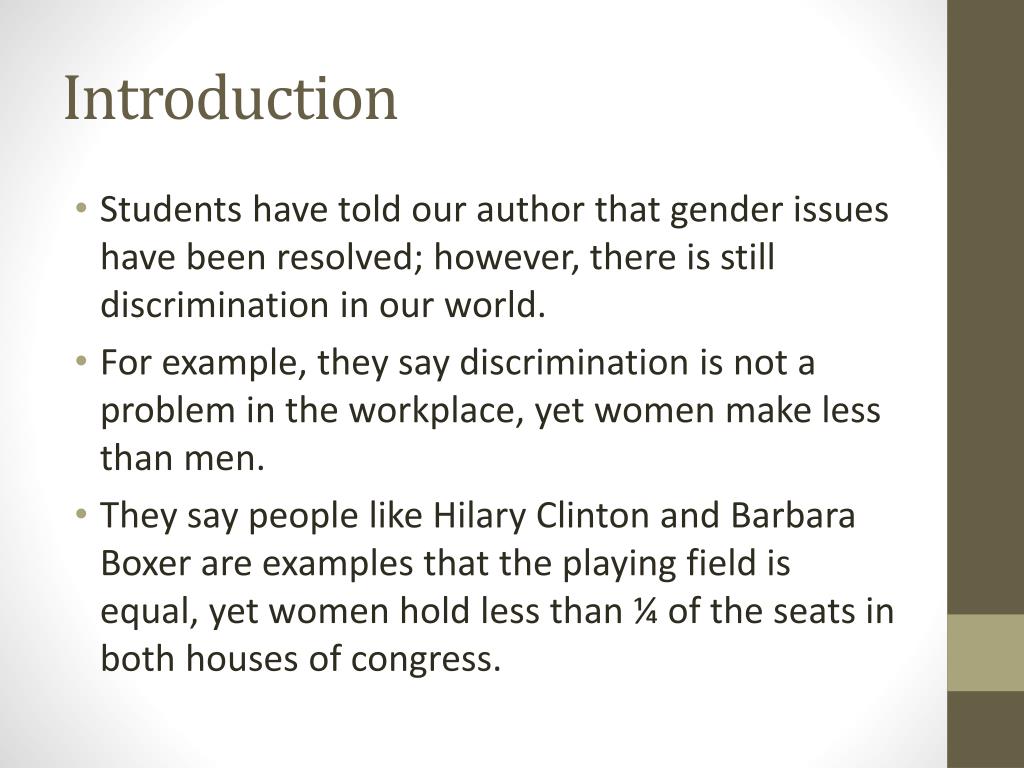 Introduction

• Students have told our author that gender issues have been resolved; however, there is still discrimination in our world.
• For example, they say discrimination is not a problem in the workplace, yet women make less than men.
• They say people like Hilary Clinton and Barbara Boxer are examples that the playing field is equal, yet women hold less than ¼ of the seats in both houses of congress.